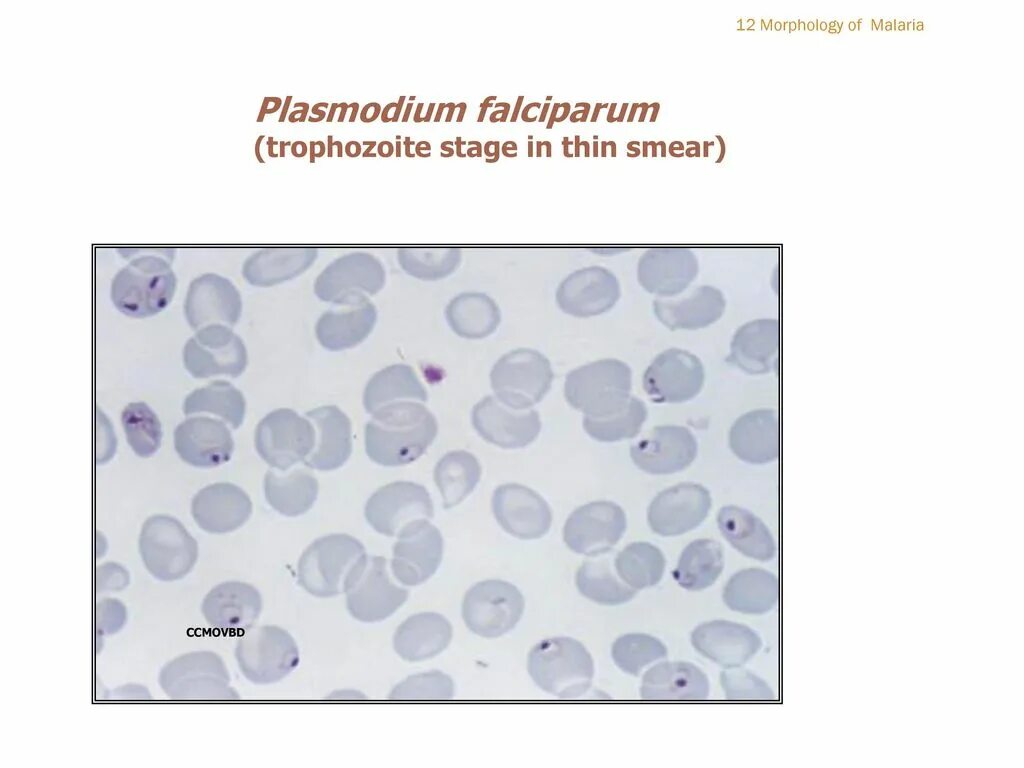 12 Morphology of Malaria

Plasmodium falciparum
(trophozoite stage in thin smear)

CCMOVBD